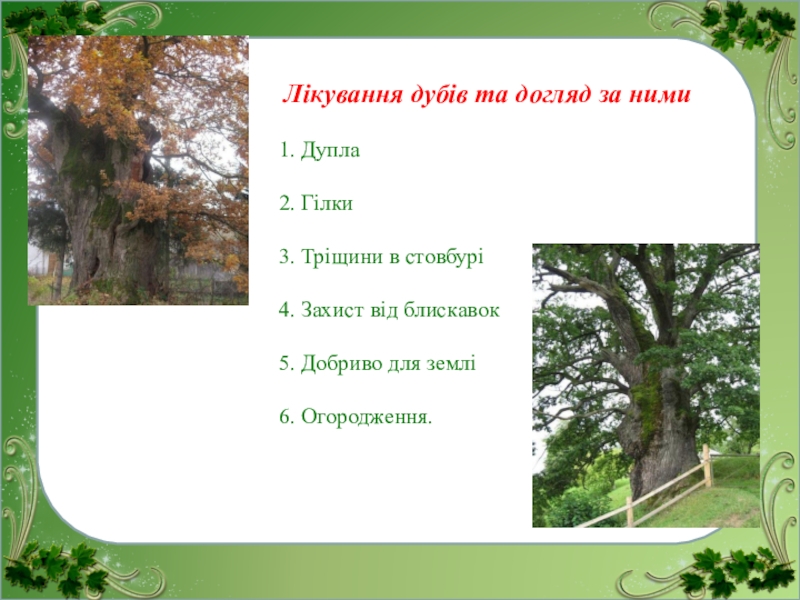 Лікування дубів та догляд за ними

1. Дупла

2. Гілки

3. Тріщини в стовбурі

4. Захист від блискавок

5. Добриво для землі

6. Огородження.